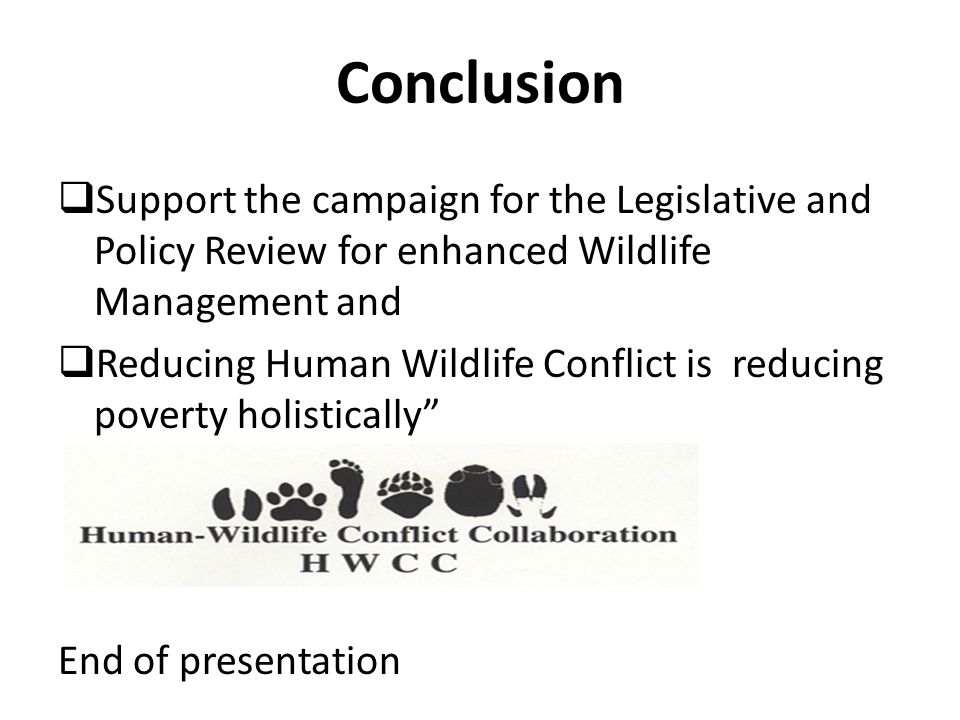 Conclusion

❑Support the campaign for the Legislative and Policy Review for enhanced Wildlife Management and

❑Reducing Human Wildlife Conflict is reducing poverty holistically”

Human-Wildlife Conflict Collaboration
H W C C

End of presentation